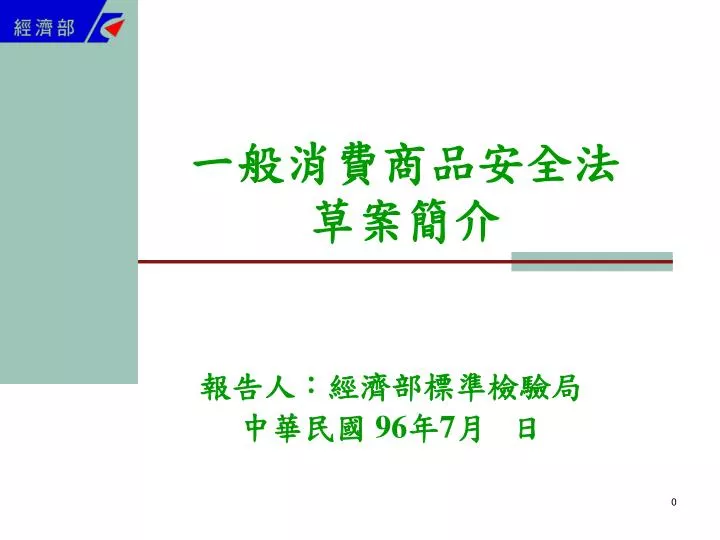 經濟部

一般消費商品安全法
草案簡介

報告人：經濟部標準檢驗局
中華民國 96年7月　日

0